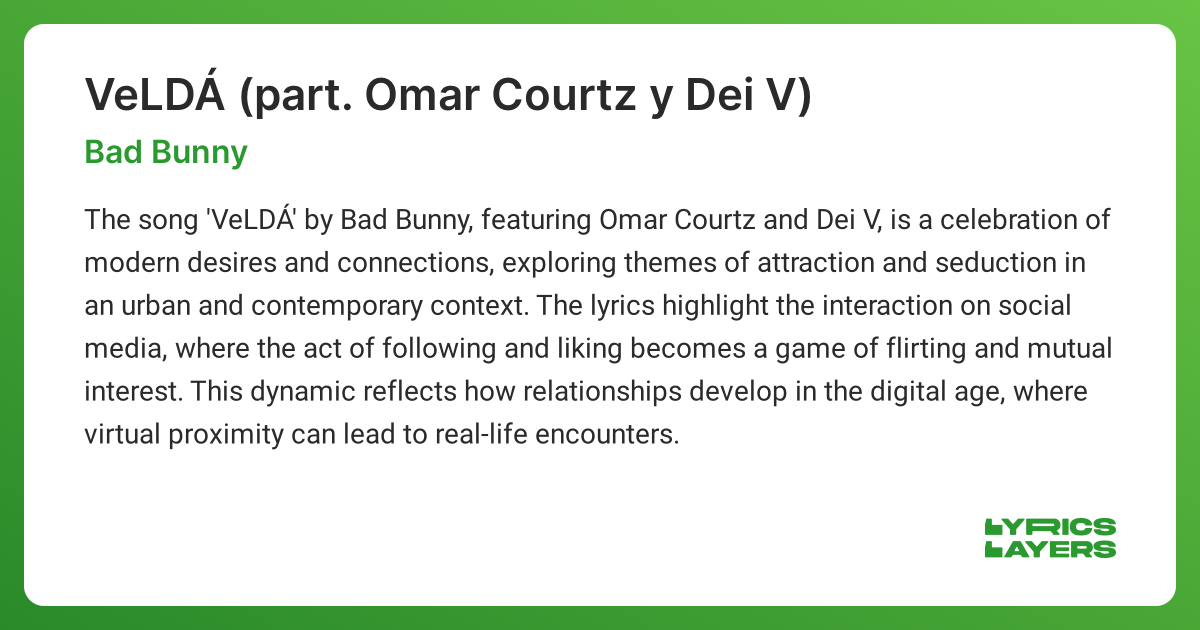 VeLDÁ (part. Omar Courtz y Dei V)

Bad Bunny

The song 'VeLDÁ' by Bad Bunny, featuring Omar Courtz and Dei V, is a celebration of modern desires and connections, exploring themes of attraction and seduction in an urban and contemporary context. The lyrics highlight the interaction on social media, where the act of following and liking becomes a game of flirting and mutual interest. This dynamic reflects how relationships develop in the digital age, where virtual proximity can lead to real-life encounters.

LYRICS LAYERS